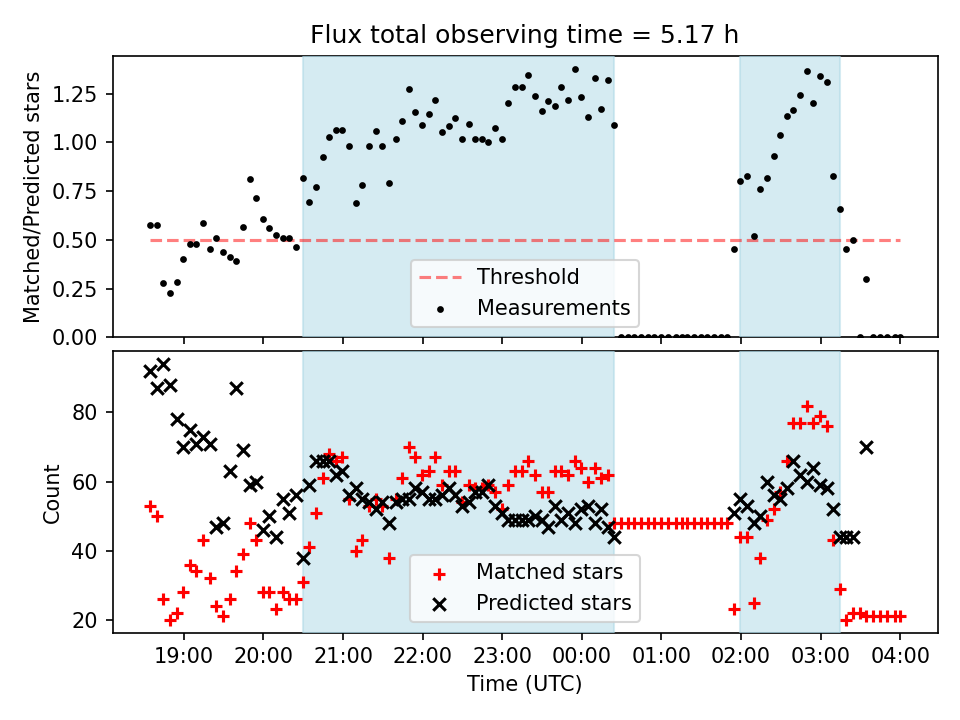 Flux total observing time = 5.17 h

Matched/Predicted stars

1.25
1.00
0.75
0.50
0.25
0.00

Threshold
Measurements

Count

80
60
40
20

Matched stars
Predicted stars

19:00 20:00 21:00 22:00 23:00 00:00 01:00 02:00 03:00 04:00

Time (UTC)